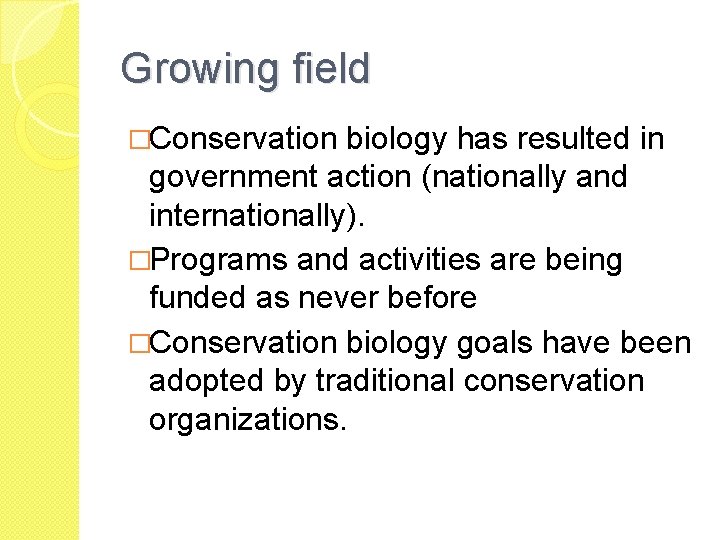 Growing field

□Conservation biology has resulted in government action (nationally and internationally).

□Programs and activities are being funded as never before

□Conservation biology goals have been adopted by traditional conservation organizations.